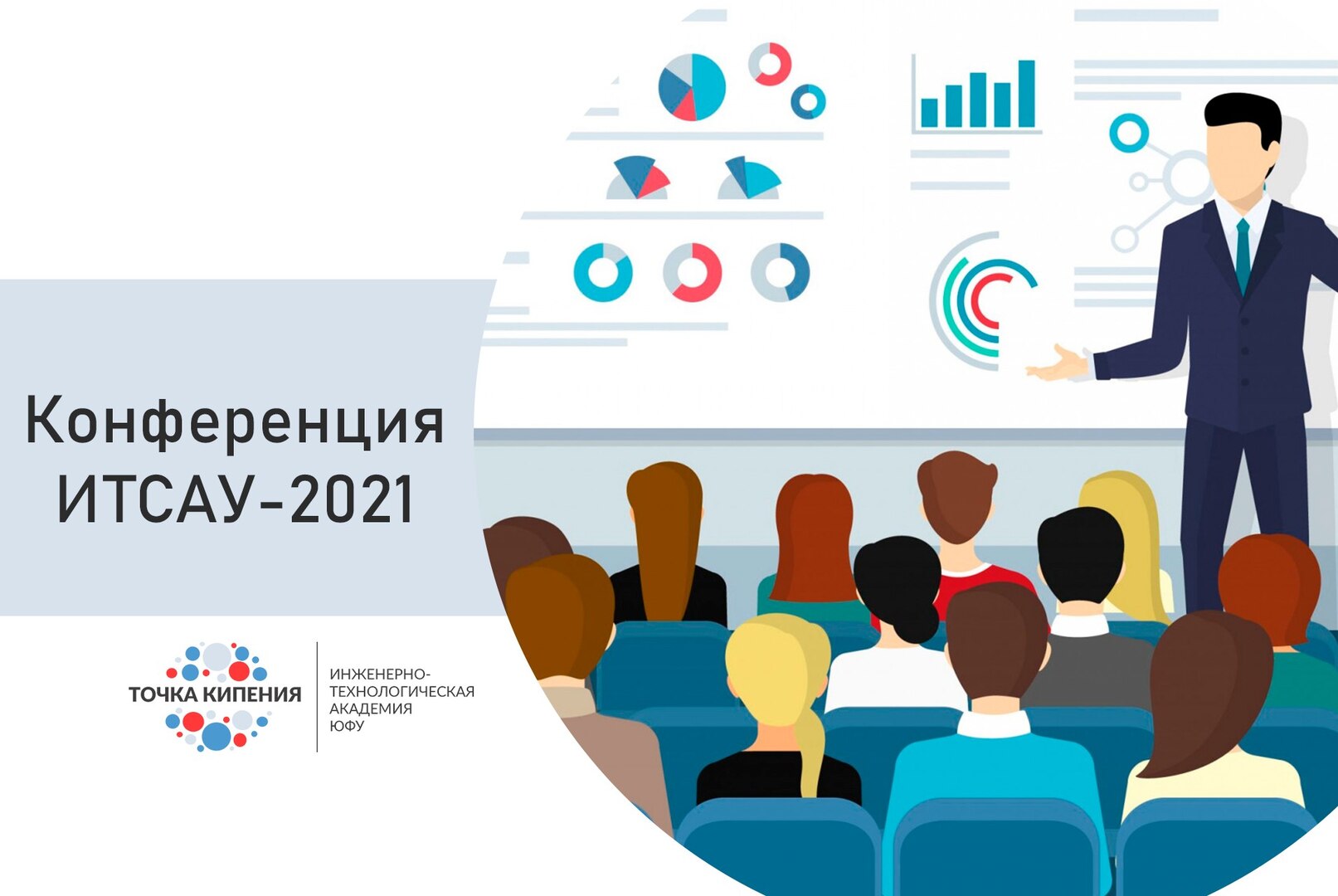 Конференция ИТСАУ-2021

ТОЧКА КИПЕНИЯ

ИНЖЕНЕРНО-ТЕХНОЛОГИЧЕСКАЯ АКАДЕМИЯ ЮФУ